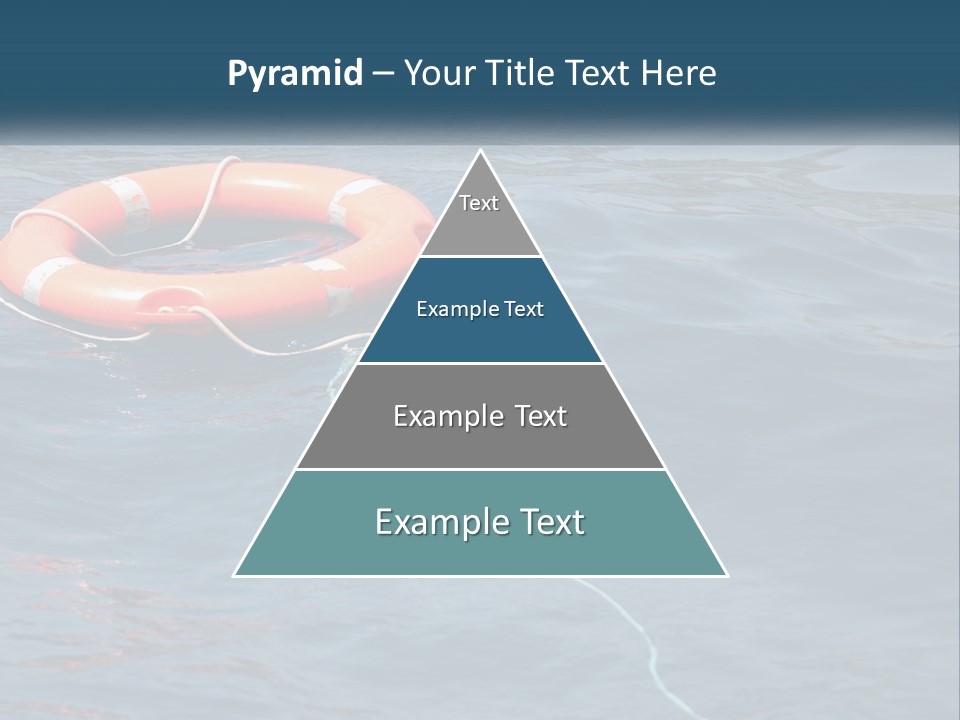 Pyramid – Your Title Text Here

Text

Example Text

Example Text

Example Text